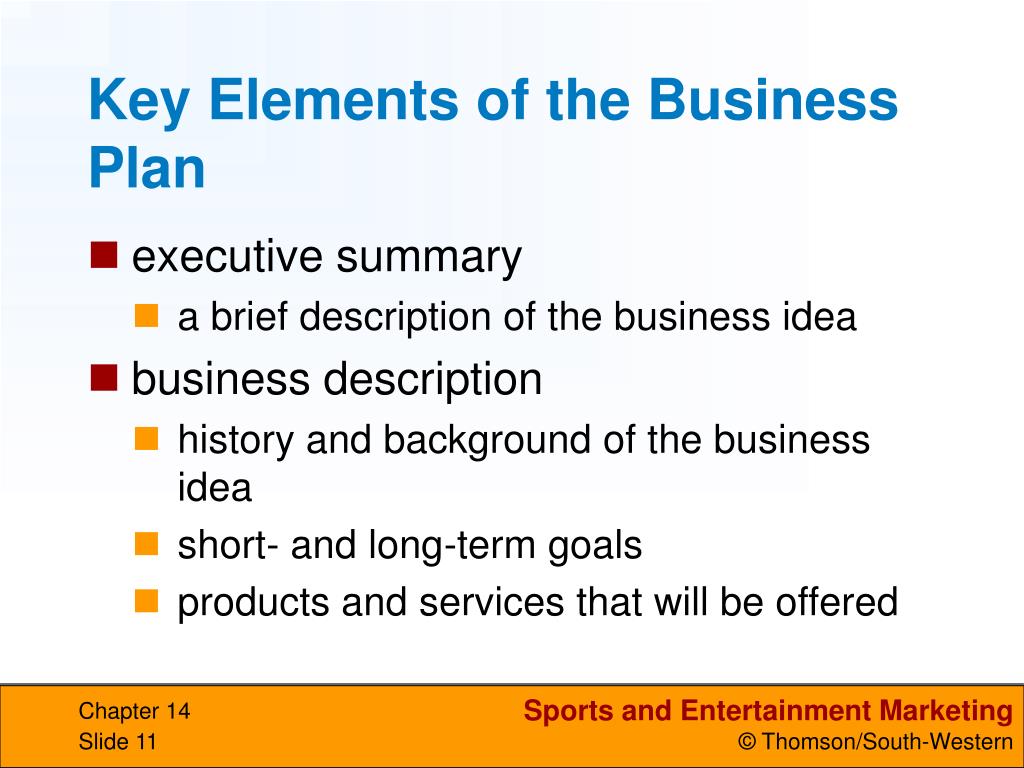 Key Elements of the Business Plan

executive summary

a brief description of the business idea

business description

history and background of the business idea

short- and long-term goals

products and services that will be offered

Chapter 14
Slide 11

Sports and Entertainment Marketing
© Thomson/South-Western